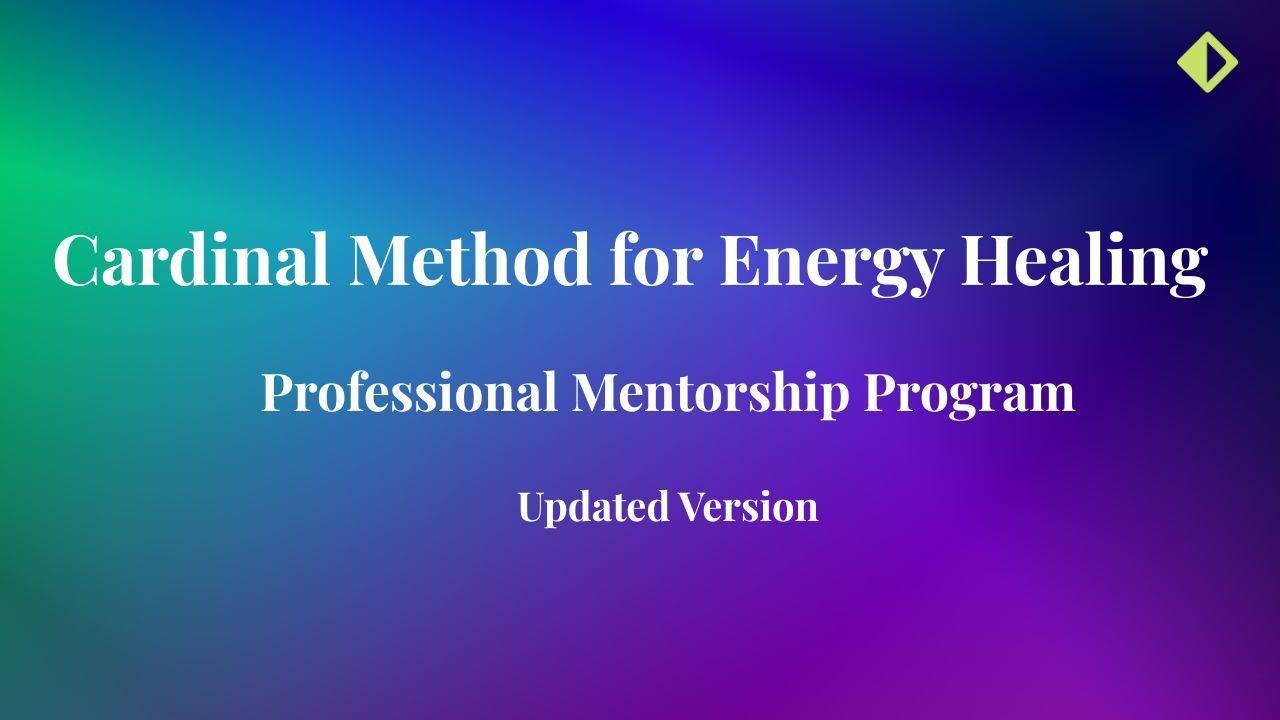 Cardinal Method for Energy Healing

Professional Mentorship Program

Updated Version